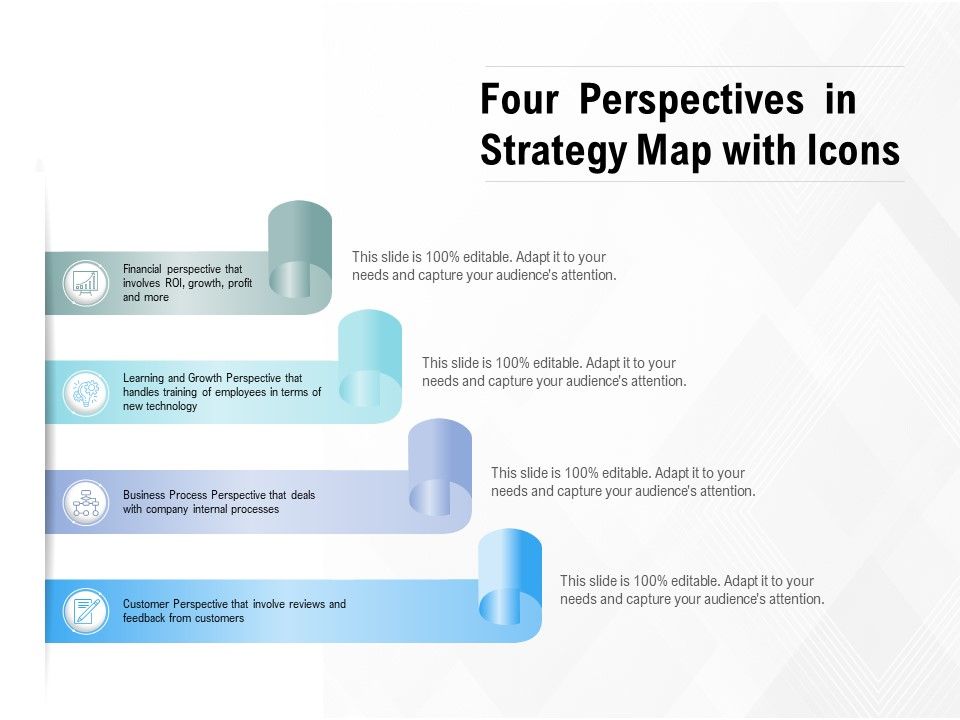 Four Perspectives in Strategy Map with Icons

Financial perspective that involves ROI, growth, profit and more

This slide is 100% editable. Adapt it to your needs and capture your audience's attention.

Learning and Growth Perspective that handles training of employees in terms of new technology

This slide is 100% editable. Adapt it to your needs and capture your audience's attention.

Business Process Perspective that deals with company internal processes

This slide is 100% editable. Adapt it to your needs and capture your audience's attention.

Customer Perspective that involve reviews and feedback from customers

This slide is 100% editable. Adapt it to your needs and capture your audience's attention.